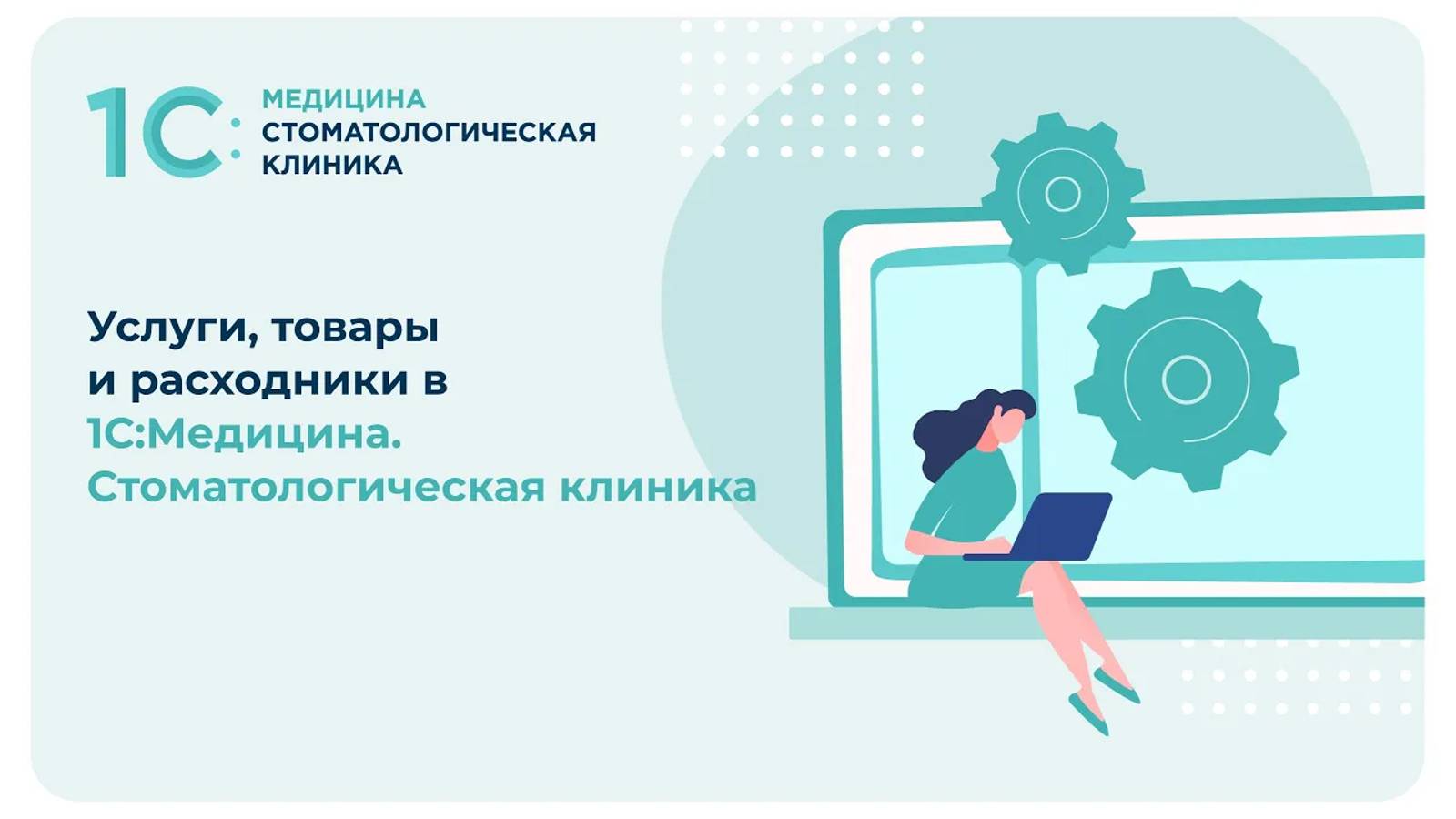 1С: МЕДИЦИНА
СТОМАТОЛОГИЧЕСКАЯ
КЛИНИКА

Услуги, товары и расходники в 1С:Медицина. Стоматологическая клиника